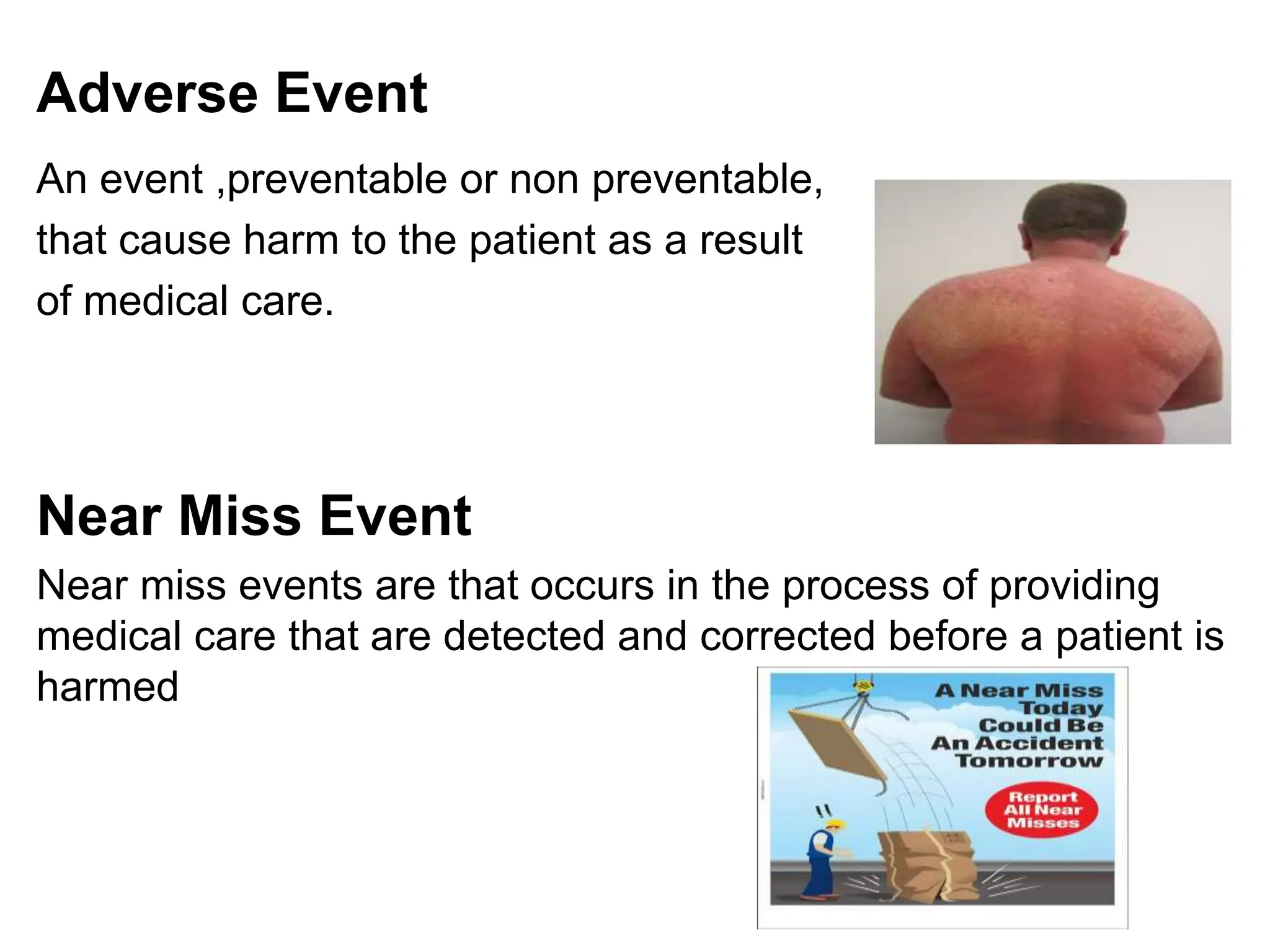 Adverse Event

An event ,preventable or non preventable, that cause harm to the patient as a result of medical care.

Near Miss Event

Near miss events are that occurs in the process of providing medical care that are detected and corrected before a patient is harmed

A Near Miss Today Could Be An Accident Tomorrow

Report All Near Misses